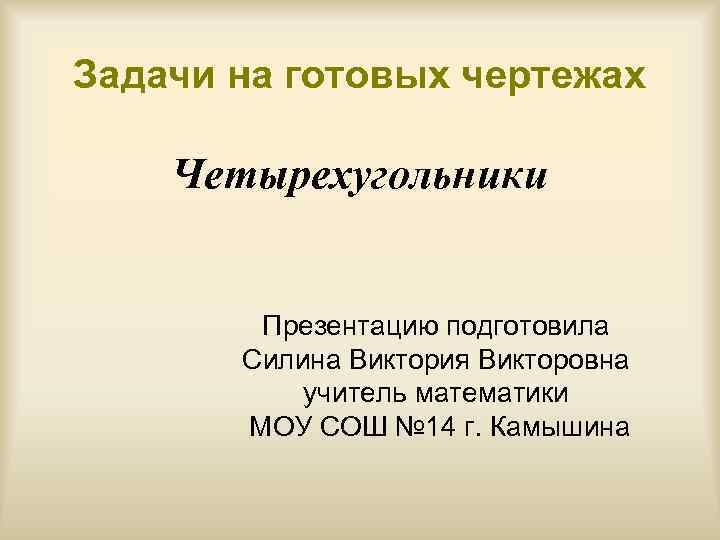 Задачи на готовых чертежах

Четырехугольники

Презентацию подготовила
Силина Виктория Викторовна
учитель математики
МОУ СОШ №14 г. Камышина